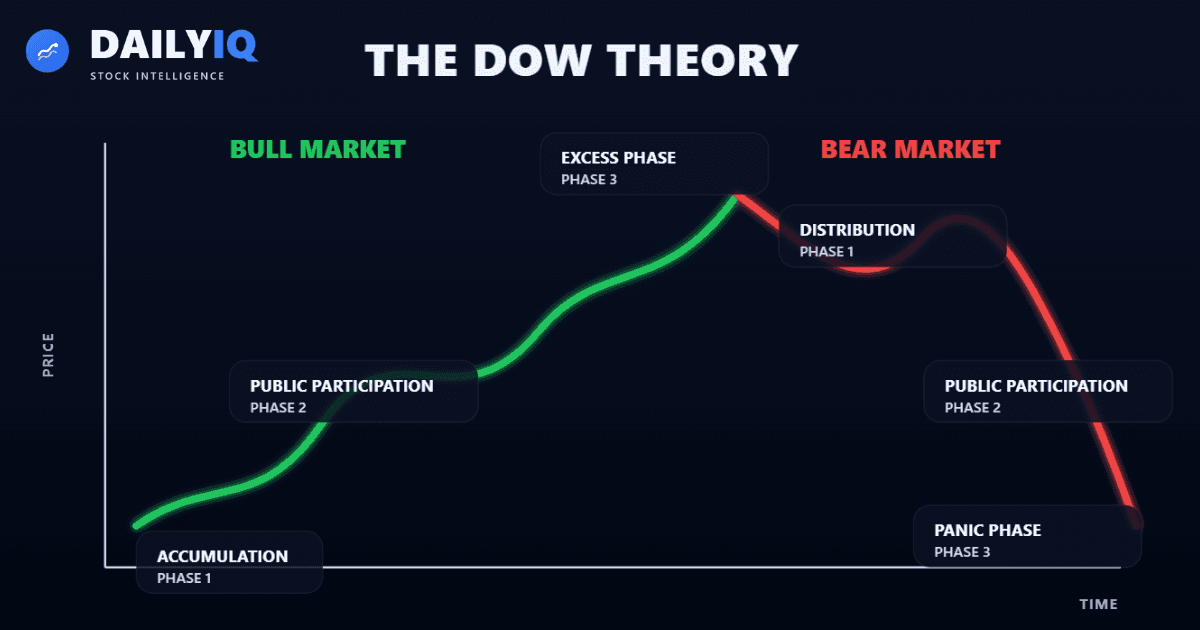 DAILYIQ
STOCK INTELLIGENCE

THE DOW THEORY

BULL MARKET

EXCESS PHASE
PHASE 3

BEAR MARKET

DISTRIBUTION
PHASE 1

PRICE

PUBLIC PARTICIPATION
PHASE 2

PUBLIC PARTICIPATION
PHASE 2

ACCUMULATION
PHASE 1

PANIC PHASE
PHASE 3

TIME